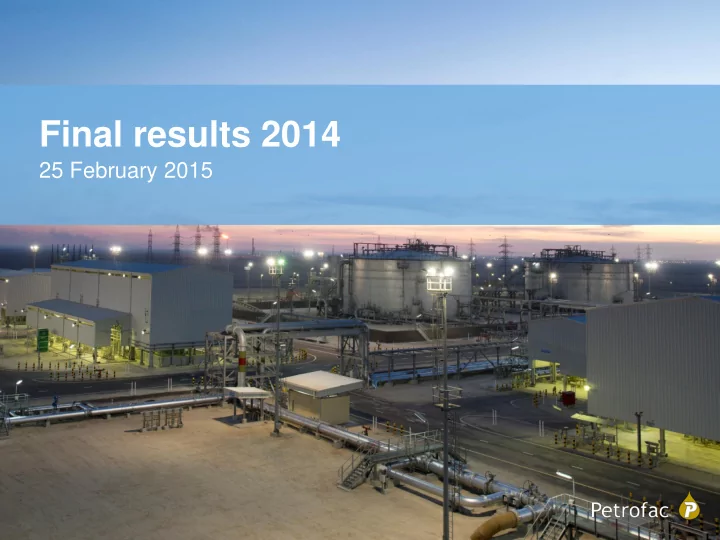 Final results 2014
25 February 2015

Petrofac